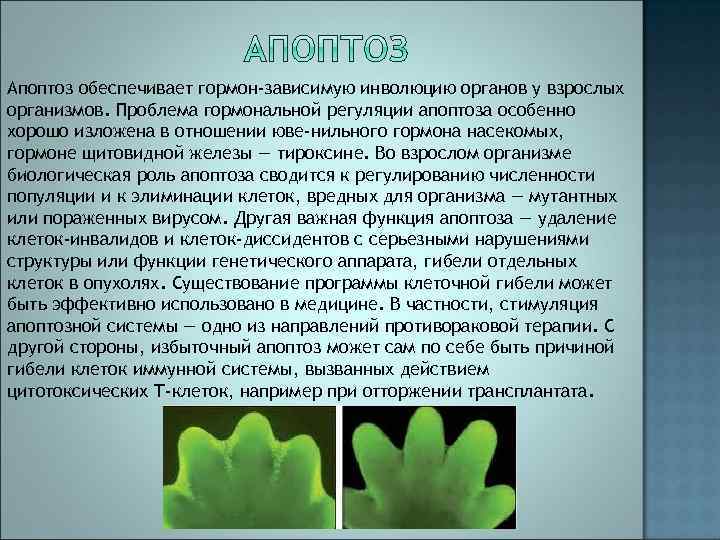 АПОПТОЗ

Апоптоз обеспечивает гормон-зависимую инволюцию органов у взрослых организмов. Проблема гормональной регуляции апоптоза особенно хорошо изложена в отношении юве-нильного гормона насекомых, гормоне щитовидной железы — тироксине. Во взрослом организме биологическая роль апоптоза сводится к регулированию численности популяции и к элиминации клеток, вредных для организма — мутантных или пораженных вирусом. Другая важная функция апоптоза — удаление клеток-инвалидов и клеток-диссидентов с серьезными нарушениями структуры или функции генетического аппарата, гибели отдельных клеток в опухолях. Существование программы клеточной гибели может быть эффективно использовано в медицине. В частности, стимуляция апоптозной системы — одно из направлений противораковой терапии. С другой стороны, избыточный апоптоз может сам по себе быть причиной гибели клеток иммунной системы, вызванных действием цитотоксических Т-клеток, например при отторжении трансплантата.